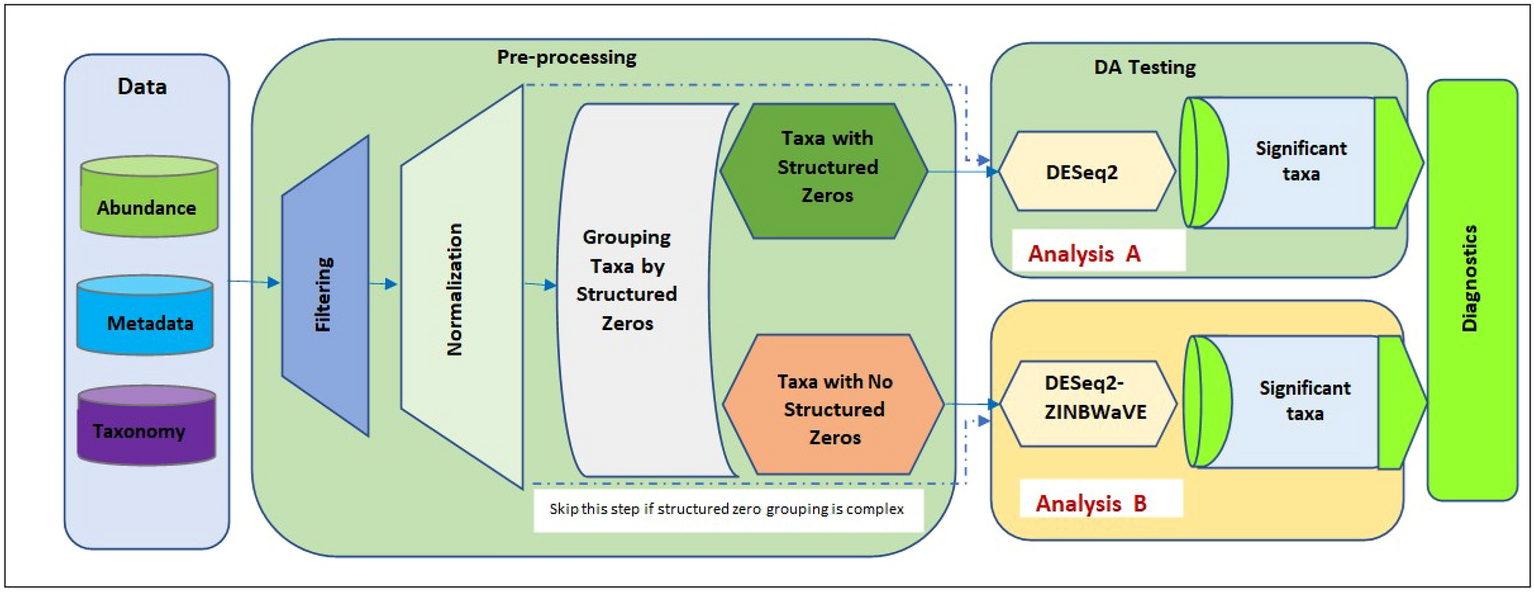 Data

Abundance

Metadata

Taxonomy

Pre-processing

Filtering

Normalization

Grouping Taxa by Structured Zeros

Taxa with Structured Zeros

Taxa with No Structured Zeros

Skip this step if structured zero grouping is complex

DA Testing

DESeq2

Significant taxa

Analysis A

DESeq2-ZINBWaVE

Significant taxa

Analysis B

Diagnostics